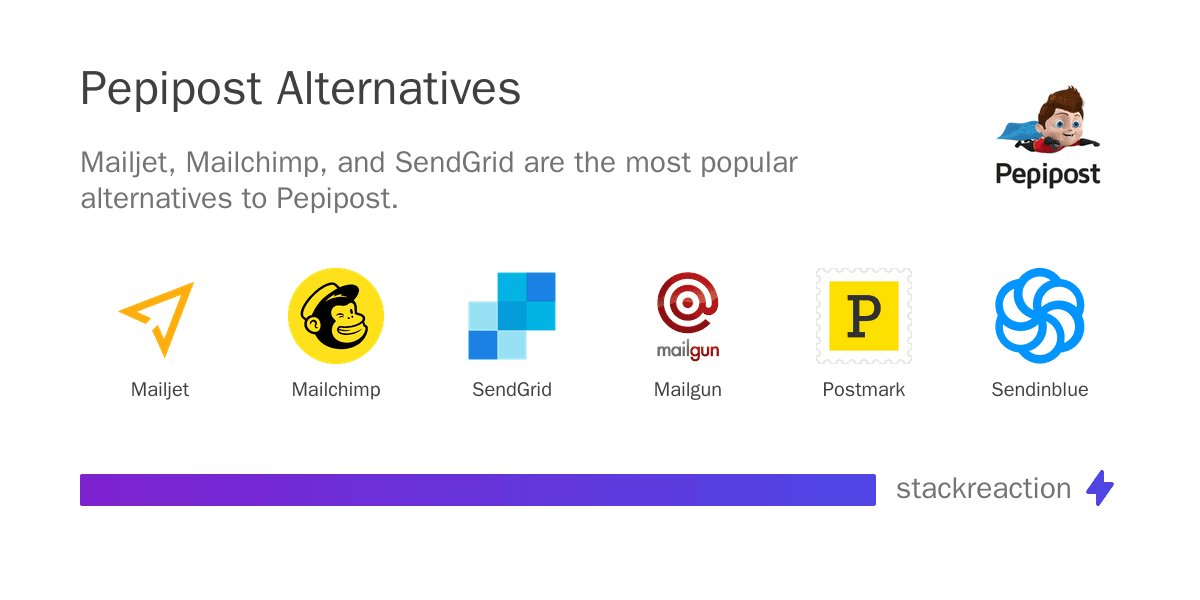 Pepipost Alternatives

Mailjet, Mailchimp, and SendGrid are the most popular alternatives to Pepipost.

Pepipost

Mailjet

Mailchimp

SendGrid

mailgun

Mailgun

P

Postmark

Sendinblue

stackreaction